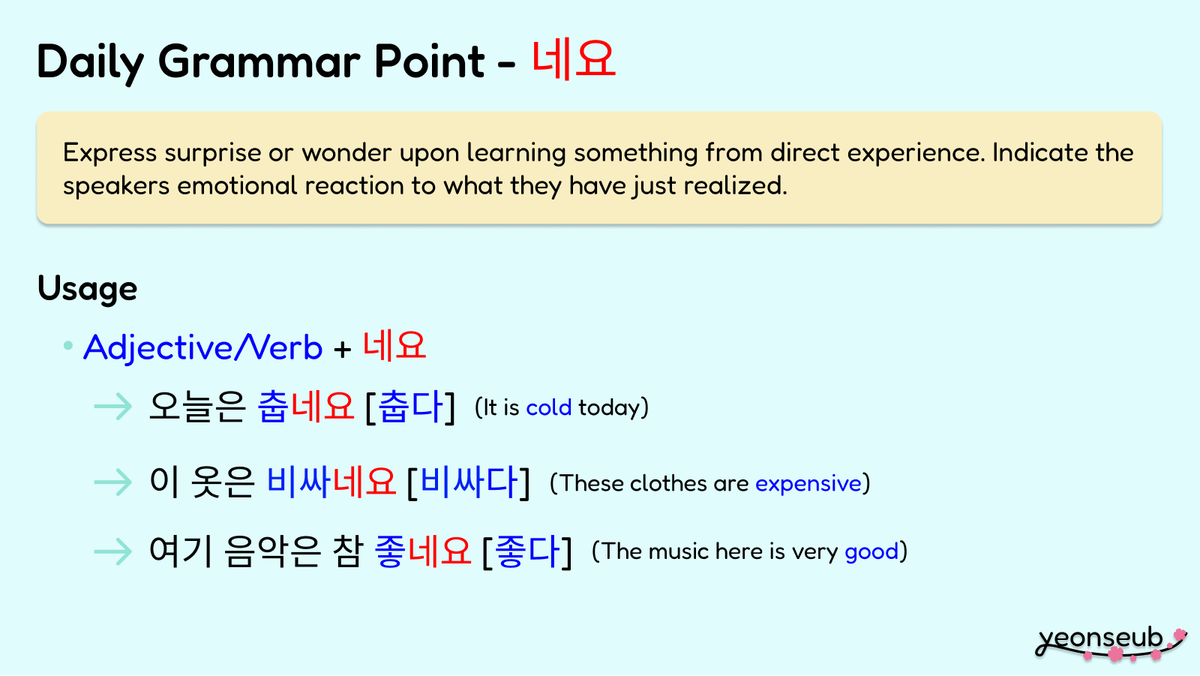 Daily Grammar Point - 네요

Express surprise or wonder upon learning something from direct experience. Indicate the speakers emotional reaction to what they have just realized.

Usage

• Adjective/Verb + 네요

→ 오늘은 춥네요 [춥다] (It is cold today)

→ 이 옷은 비싸네요 [비싸다] (These clothes are expensive)

→ 여기 음악은 참 좋네요 [좋다] (The music here is very good)

yeonseub